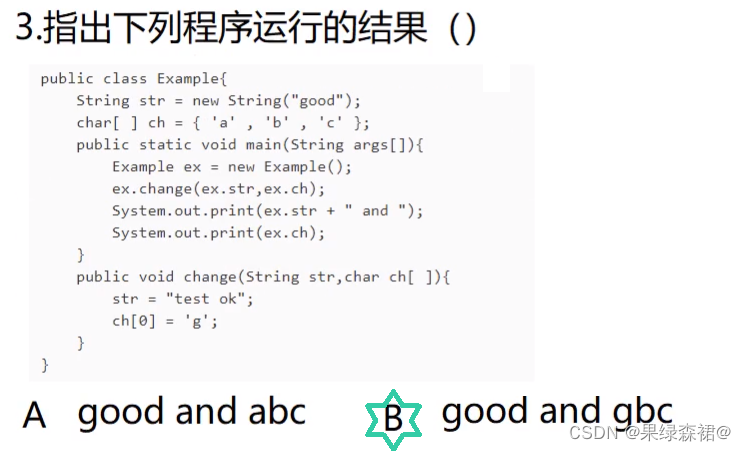 3.指出下列程序运行的结果（）

public class Example{
    String str = new String("good");
    char[ ] ch = { 'a' , 'b' , 'c' };
    public static void main(String args[]){
        Example ex = new Example();
        ex.change(ex.str,ex.ch);
        System.out.print(ex.str + " and ");
        System.out.print(ex.ch);
    }
    public void change(String str,char ch[ ]){
        str = "test ok";
        ch[0] = 'g';
    }
}

A good and abc

B good and gbc

CSDN @果绿森裙@